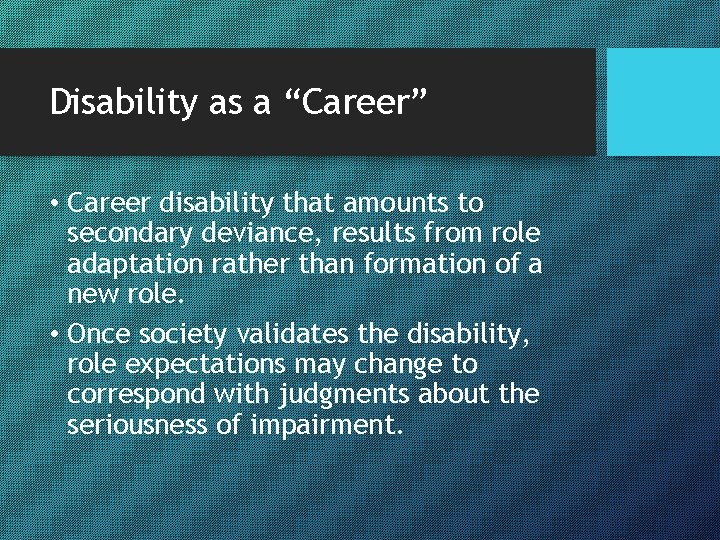 Disability as a “Career”

• Career disability that amounts to secondary deviance, results from role adaptation rather than formation of a new role.

• Once society validates the disability, role expectations may change to correspond with judgments about the seriousness of impairment.